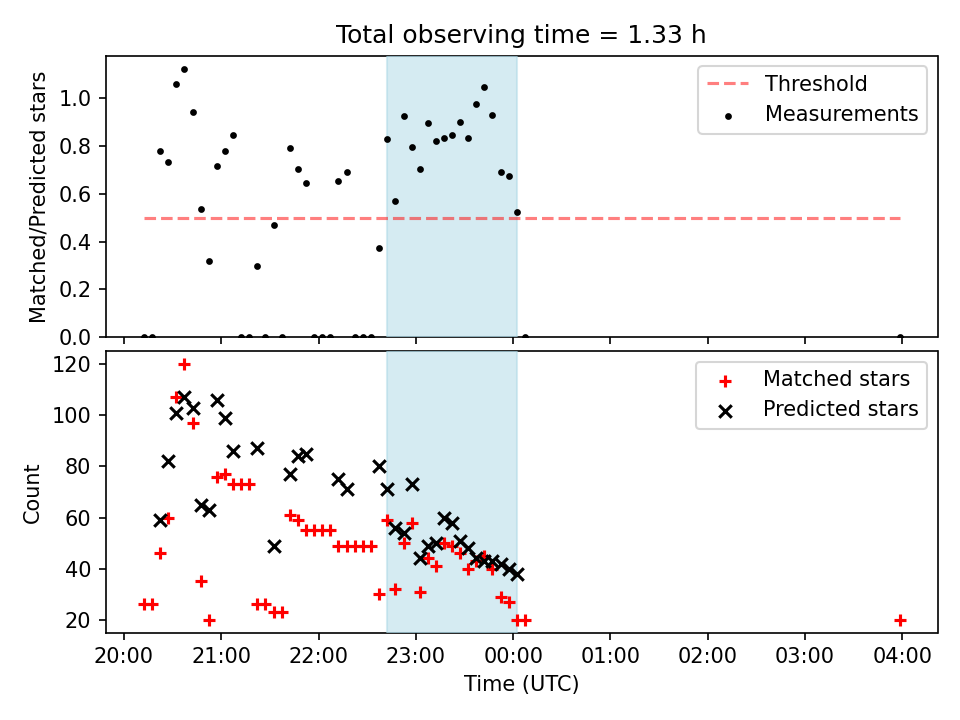 Total observing time = 1.33 h

Matched/Predicted stars

1.0
0.8
0.6
0.4
0.2
0.0

Threshold
Measurements

Count

120
100
80
60
40
20

Matched stars
Predicted stars

20:00 21:00 22:00 23:00 00:00 01:00 02:00 03:00 04:00

Time (UTC)